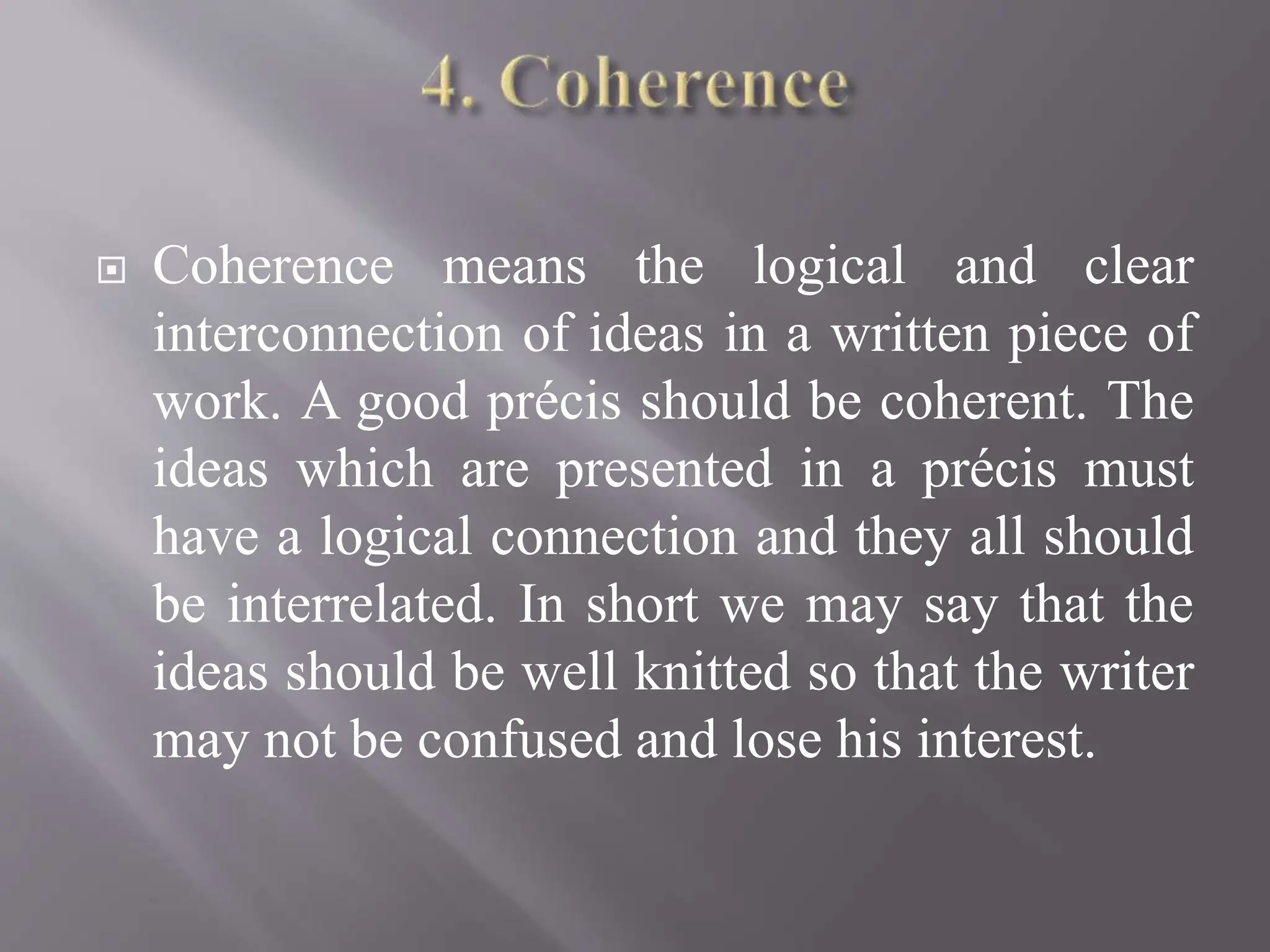 4. Coherence

Coherence means the logical and clear interconnection of ideas in a written piece of work. A good précis should be coherent. The ideas which are presented in a précis must have a logical connection and they all should be interrelated. In short we may say that the ideas should be well knitted so that the writer may not be confused and lose his interest.